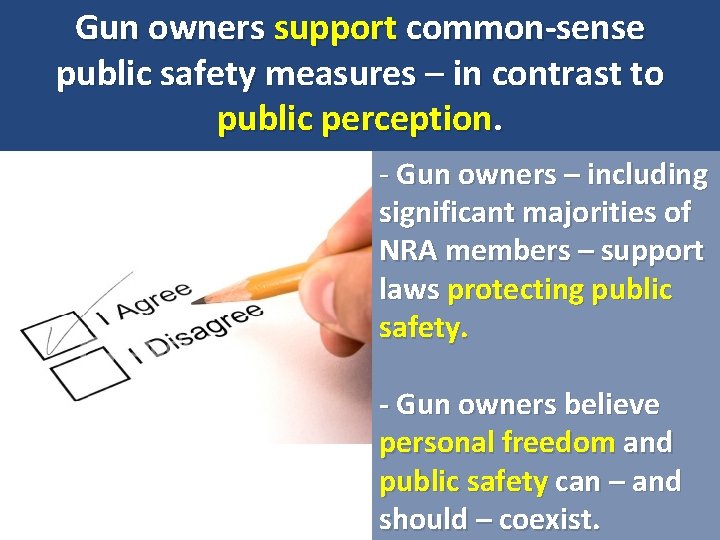 Gun owners support common-sense public safety measures – in contrast to public perception.

I Agree
I Disagree

- Gun owners – including significant majorities of NRA members – support laws protecting public safety.

- Gun owners believe personal freedom and public safety can – and should – coexist.